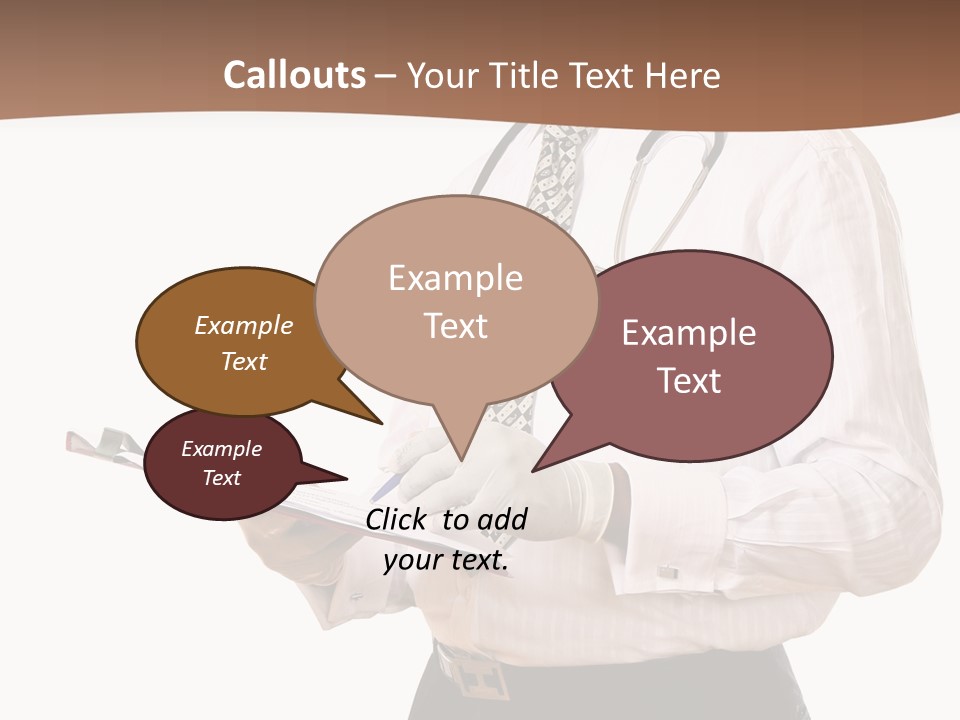 Callouts – Your Title Text Here

Example Text

Example Text

Example Text

Example Text

Click to add your text.